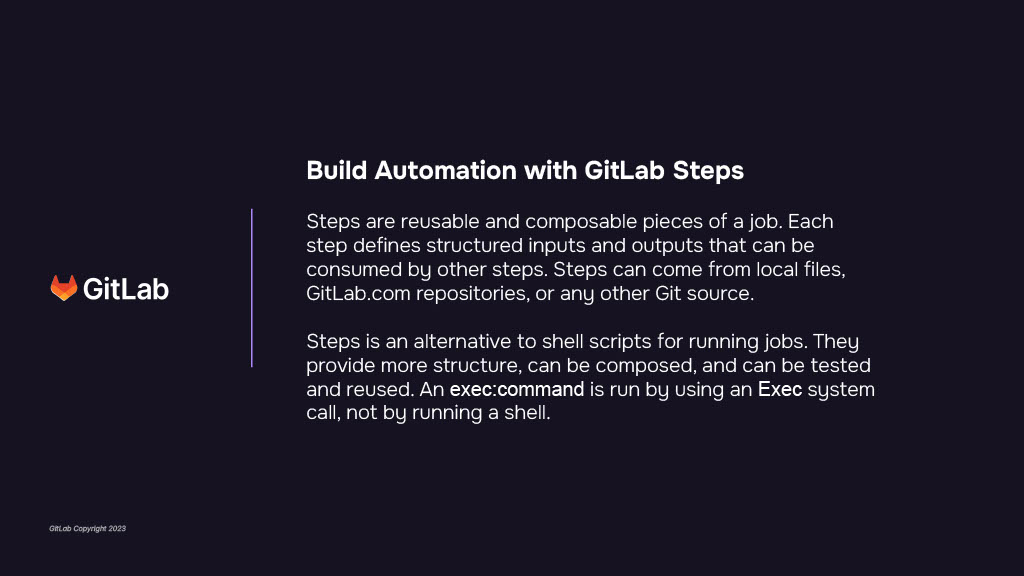 GitLab

Build Automation with GitLab Steps

Steps are reusable and composable pieces of a job. Each step defines structured inputs and outputs that can be consumed by other steps. Steps can come from local files, GitLab.com repositories, or any other Git source.

Steps is an alternative to shell scripts for running jobs. They provide more structure, can be composed, and can be tested and reused. An exec:command is run by using an Exec system call, not by running a shell.

GitLab Copyright 2023